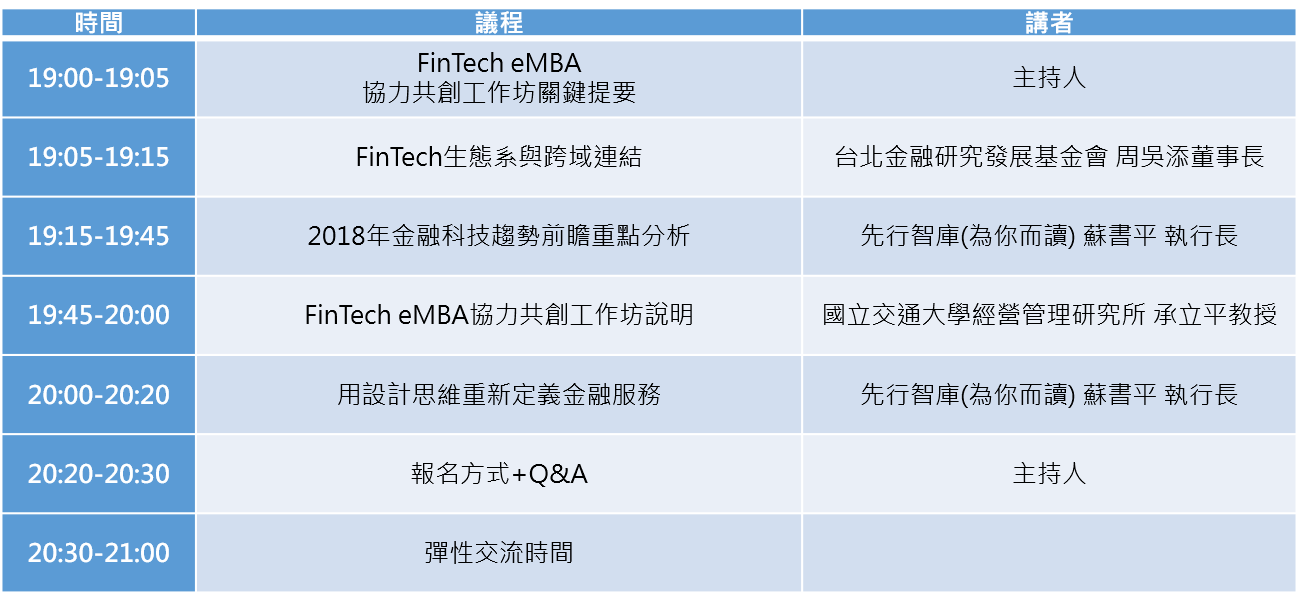 | 時間 | 議程 | 講者 |
|---|---|---|
| 19:00-19:05 | FinTech eMBA 協力共創工作坊關鍵提要 | 主持人 |
| 19:05-19:15 | FinTech生態系與跨域連結 | 台北金融研究發展基金會 周吳添董事長 |
| 19:15-19:45 | 2018年金融科技趨勢前瞻重點分析 | 先行智庫(為你而讀) 蘇書平 執行長 |
| 19:45-20:00 | FinTech eMBA協力共創工作坊說明 | 國立交通大學經營管理研究所 承立平教授 |
| 20:00-20:20 | 用設計思維重新定義金融服務 | 先行智庫(為你而讀) 蘇書平 執行長 |
| 20:20-20:30 | 報名方式+Q&A | 主持人 |
| 20:30-21:00 | 彈性交流時間 | |